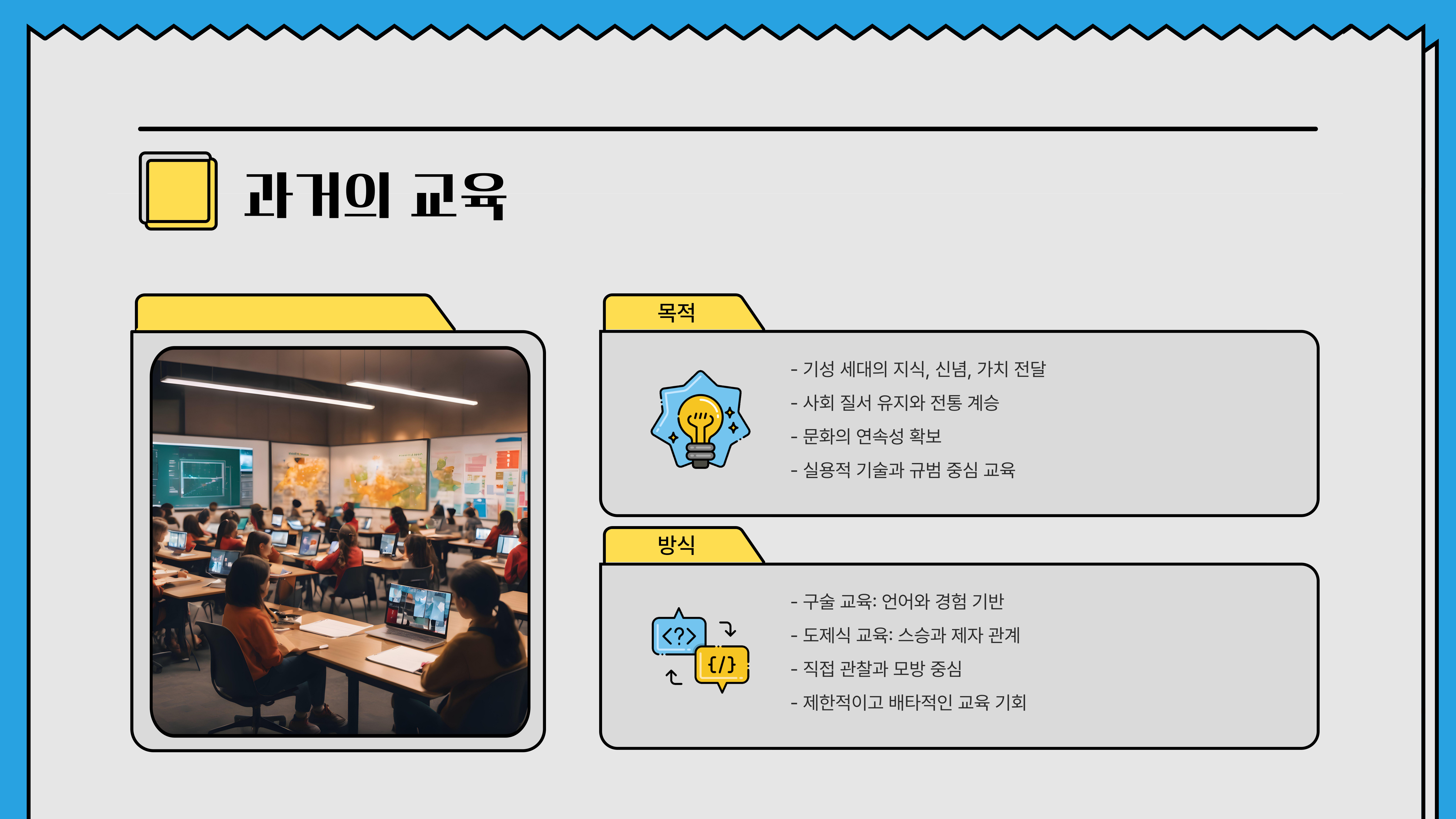 과거의 교육

목적

- 기성 세대의 지식, 신념, 가치 전달
- 사회 질서 유지와 전통 계승
- 문화의 연속성 확보
- 실용적 기술과 규범 중심 교육

방식

<?>
{/}

- 구술 교육: 언어와 경험 기반
- 도제식 교육: 스승과 제자 관계
- 직접 관찰과 모방 중심
- 제한적이고 배타적인 교육 기회